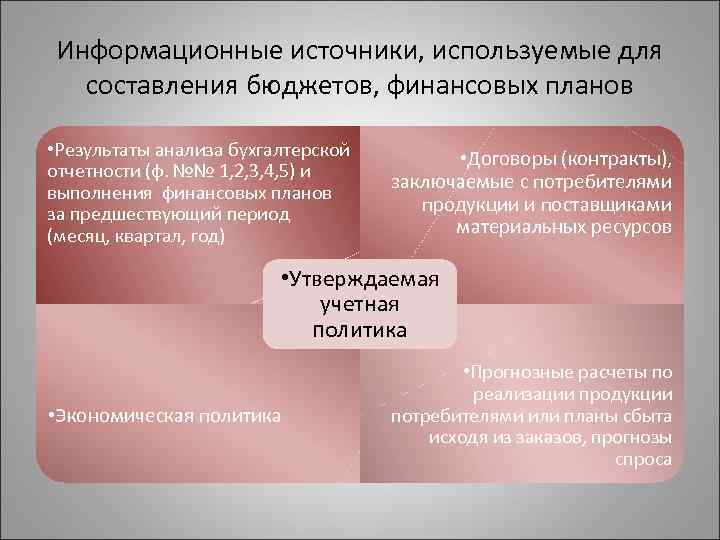 Информационные источники, используемые для составления бюджетов, финансовых планов

•Результаты анализа бухгалтерской отчетности (ф. №№ 1,2,3,4,5) и выполнения финансовых планов за предшествующий период (месяц, квартал, год)

•Договоры (контракты), заключаемые с потребителями продукции и поставщиками материальных ресурсов

•Утверждаемая учетная политика

•Экономическая политика

•Прогнозные расчеты по реализации продукции потребителями или планы сбыта исходя из заказов, прогнозы спроса